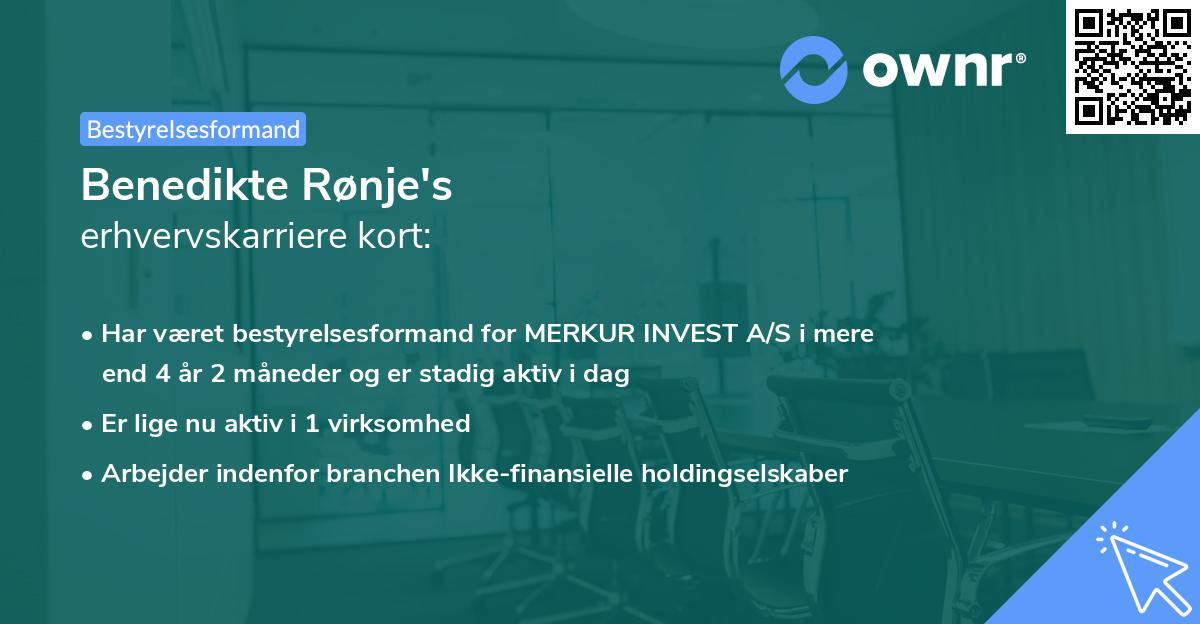 ownr®

Bestyrelsesformand

Benedikte Rønje's
erhvervskarriere kort:

• Har været bestyrelsesformand for MERKUR INVEST A/S i mere end 4 år 2 måneder og er stadig aktiv i dag
• Er lige nu aktiv i 1 virksomhed
• Arbejder indenfor branchen Ikke-finansielle holdingselskaber